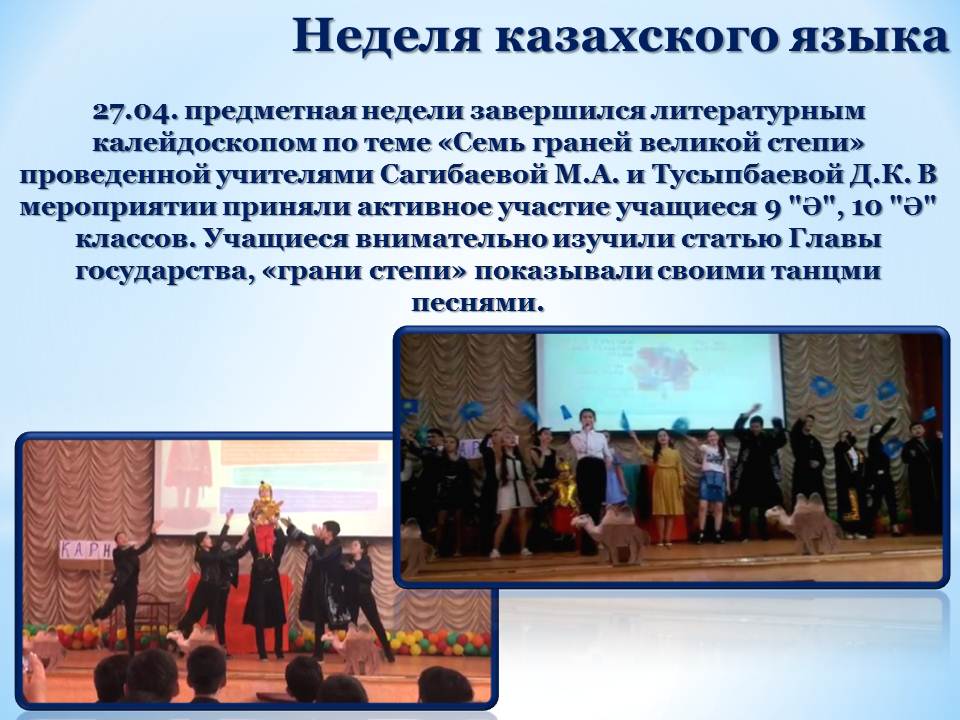 Неделя казахского языка

27.04. предметная недели завершился литературным калейдоскопом по теме «Семь граней великой степи» проведенной учителями Сагибаевой М.А. и Тусыпбаевой Д.К. В мероприятии приняли активное участие учащиеся 9 "Ә", 10 "Ә" классов. Учащиеся внимательно изучили статью Главы государства, «грани степи» показывали своими танцми песнями.

КАРН